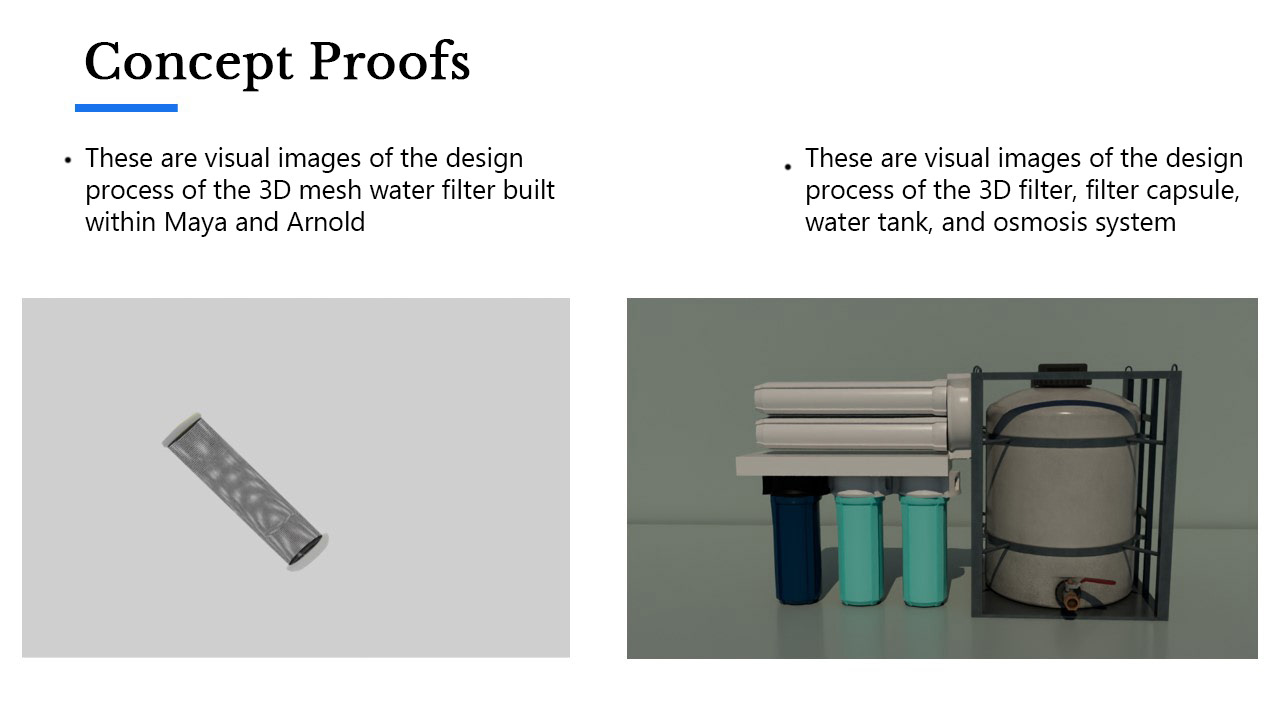 Concept Proofs

• These are visual images of the design process of the 3D mesh water filter built within Maya and Arnold

• These are visual images of the design process of the 3D filter, filter capsule, water tank, and osmosis system